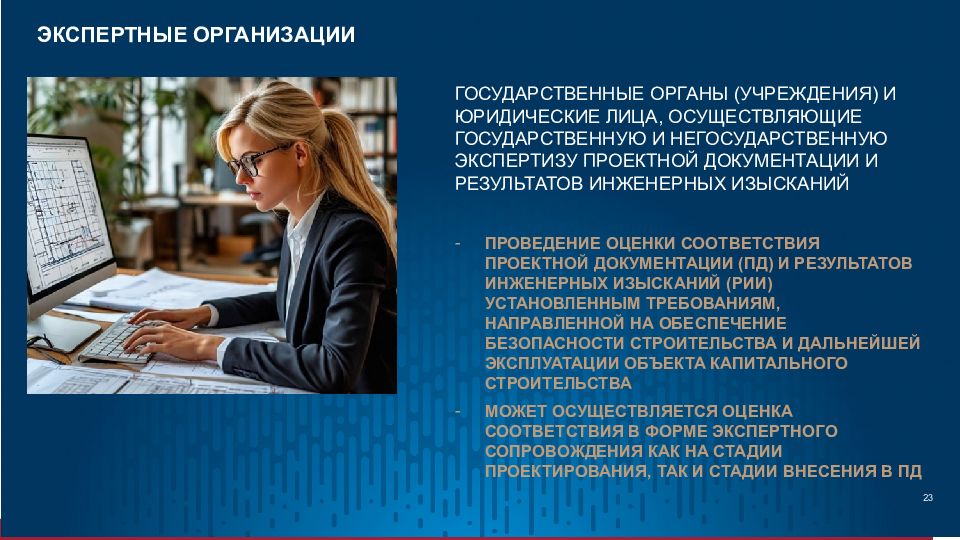 ЭКСПЕРТНЫЕ ОРГАНИЗАЦИИ

ГОСУДАРСТВЕННЫЕ ОРГАНЫ (УЧРЕЖДЕНИЯ) И ЮРИДИЧЕСКИЕ ЛИЦА, ОСУЩЕСТВЛЯЮЩИЕ ГОСУДАРСТВЕННУЮ И НЕГОСУДАРСТВЕННУЮ ЭКСПЕРТИЗУ ПРОЕКТНОЙ ДОКУМЕНТАЦИИ И РЕЗУЛЬТАТОВ ИНЖЕНЕРНЫХ ИЗЫСКАНИЙ

- ПРОВЕДЕНИЕ ОЦЕНКИ СООТВЕТСТВИЯ ПРОЕКТНОЙ ДОКУМЕНТАЦИИ (ПД) И РЕЗУЛЬТАТОВ ИНЖЕНЕРНЫХ ИЗЫСКАНИЙ (РИИ) УСТАНОВЛЕННЫМ ТРЕБОВАНИЯМ, НАПРАВЛЕННОЙ НА ОБЕСПЕЧЕНИЕ БЕЗОПАСНОСТИ СТРОИТЕЛЬСТВА И ДАЛЬНЕЙШЕЙ ЭКСПЛУАТАЦИИ ОБЪЕКТА КАПИТАЛЬНОГО СТРОИТЕЛЬСТВА

- МОЖЕТ ОСУЩЕСТВЛЯЕТСЯ ОЦЕНКА СООТВЕТСТВИЯ В ФОРМЕ ЭКСПЕРТНОГО СОПРОВОЖДЕНИЯ КАК НА СТАДИИ ПРОЕКТИРОВАНИЯ, ТАК И СТАДИИ ВНЕСЕНИЯ В ПД

23